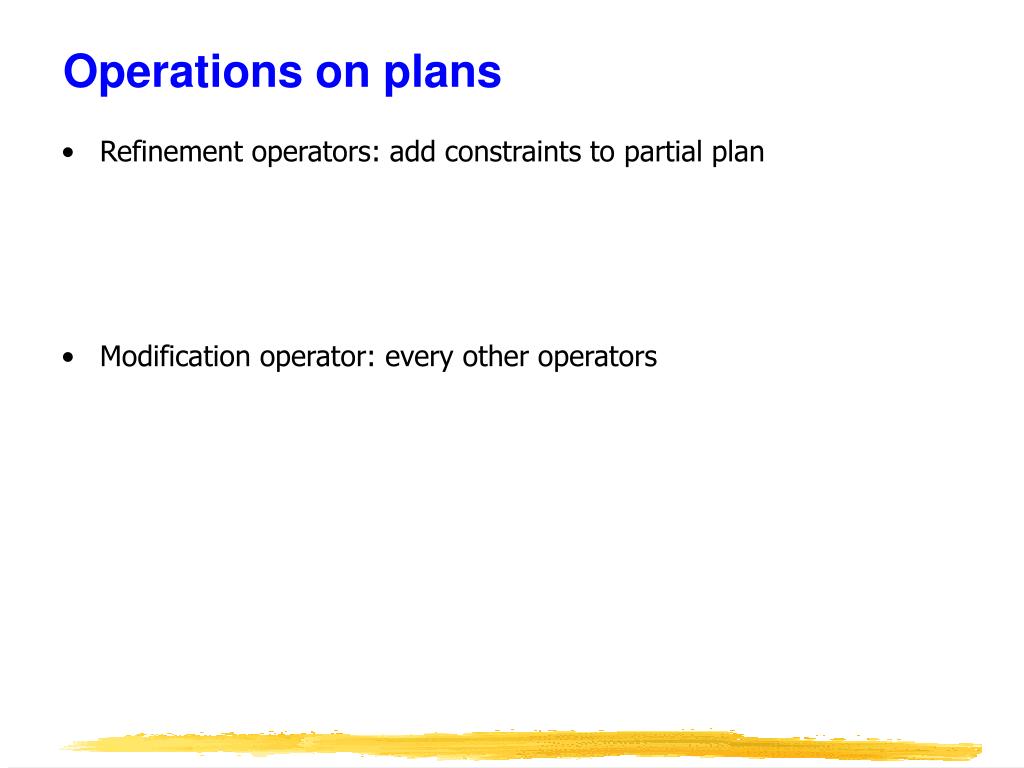 Operations on plans

• Refinement operators: add constraints to partial plan

• Modification operator: every other operators